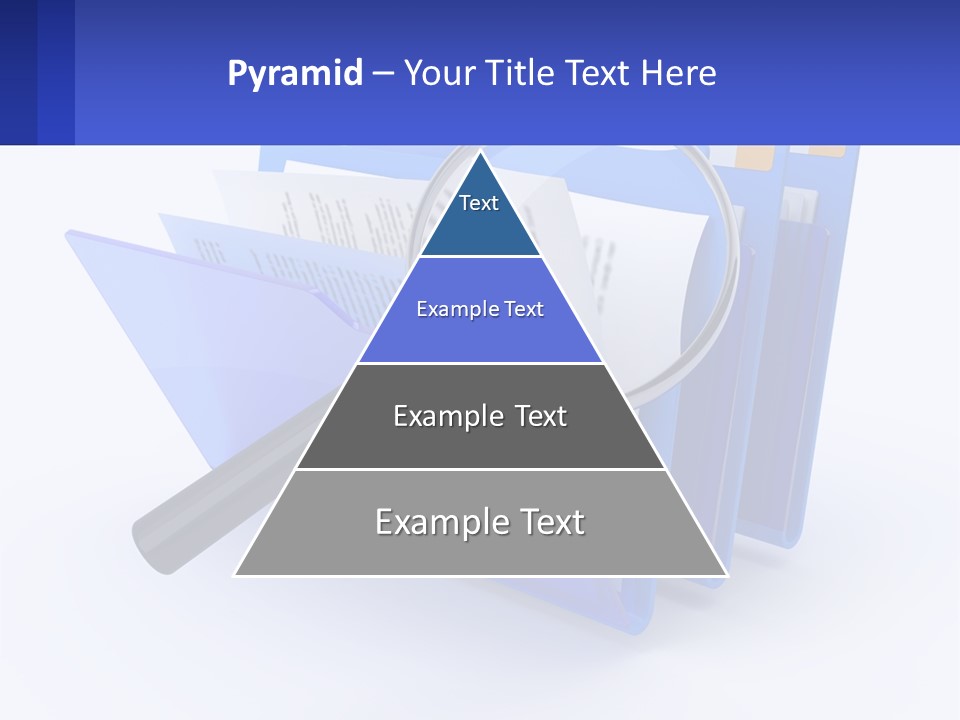 Pyramid – Your Title Text Here

Text

Example Text

Example Text

Example Text